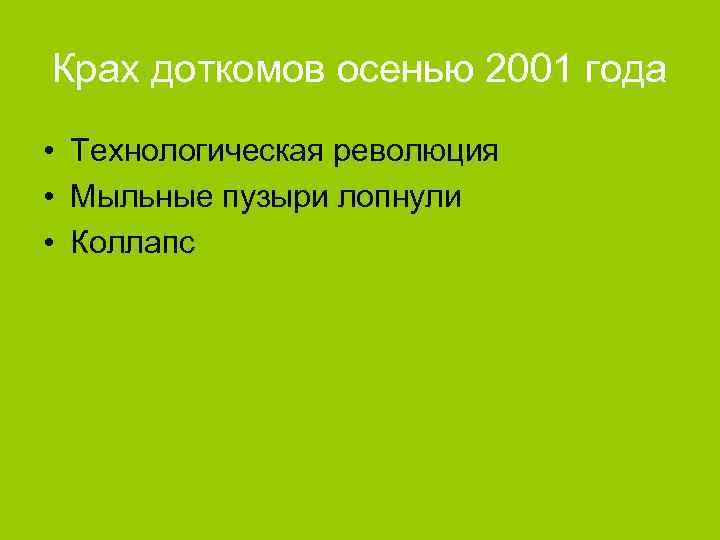 Крах доткомов осенью 2001 года

• Технологическая революция
• Мыльные пузыри лопнули
• Коллапс